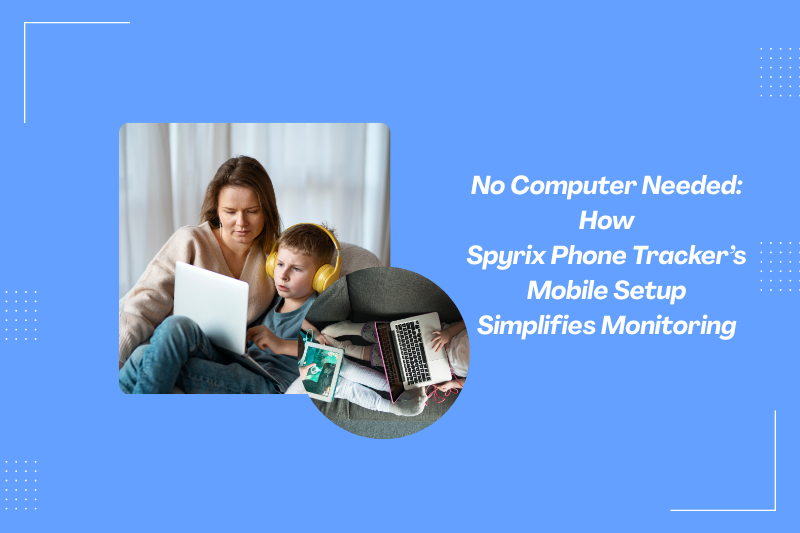 No Computer Needed: How Spyrix Phone Tracker's Mobile Setup Simplifies Monitoring